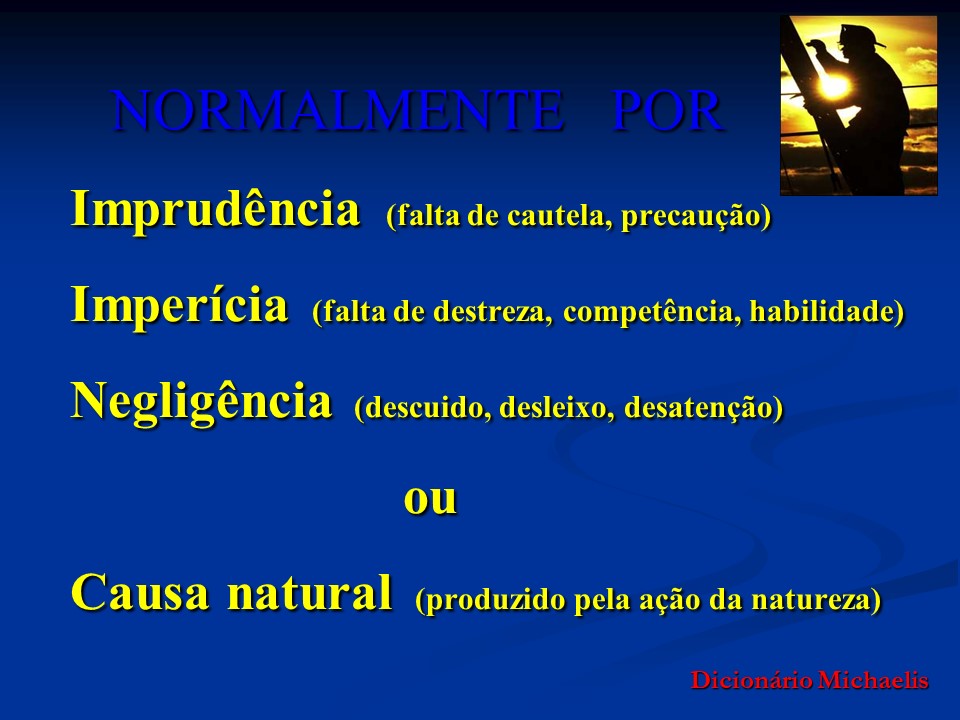 NORMALMENTE POR

Imprudência (falta de cautela, precaução)

Imperícia (falta de destreza, competência, habilidade)

Negligência (descuido, desleixo, desatenção)

ou

Causa natural (produzido pela ação da natureza)

Dicionário Michaelis